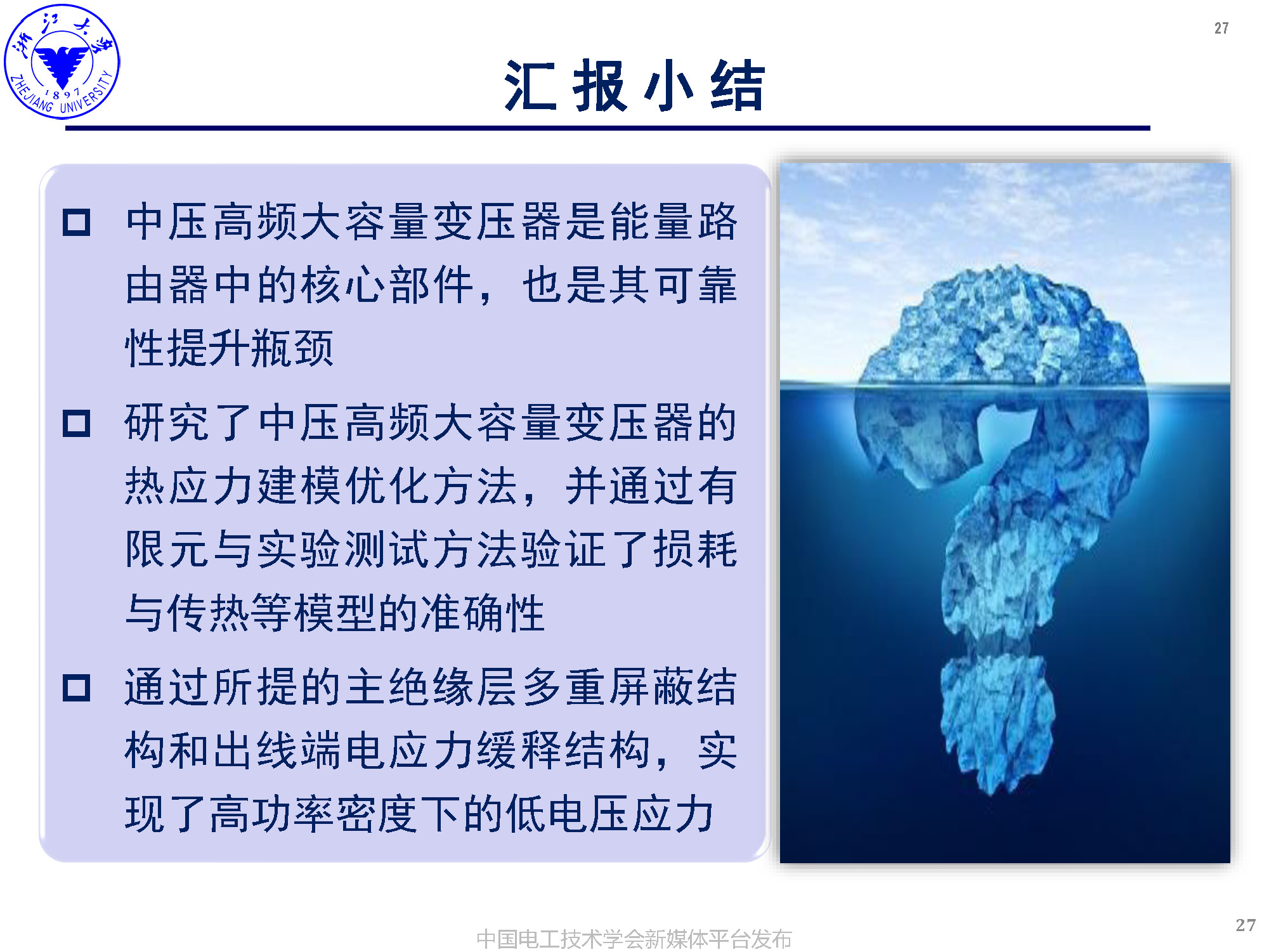 浙江大学
1897
ZHEJIANG UNIVERSITY

27

汇报小结

□ 中压高频大容量变压器是能量路由器中的核心部件，也是其可靠性提升瓶颈

□ 研究了中压高频大容量变压器的热应力建模优化方法，并通过有限元与实验测试方法验证了损耗与传热等模型的准确性

□ 通过所提的主绝缘层多重屏蔽结构和出线端电应力缓释结构，实现了高功率密度下的低电压应力

中国电工技术学会新媒体平台发布

27